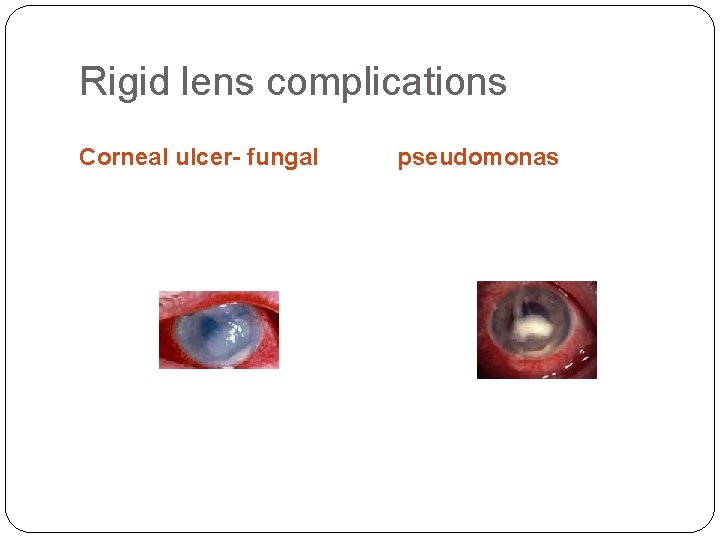 Rigid lens complications

Corneal ulcer- fungal

pseudomonas